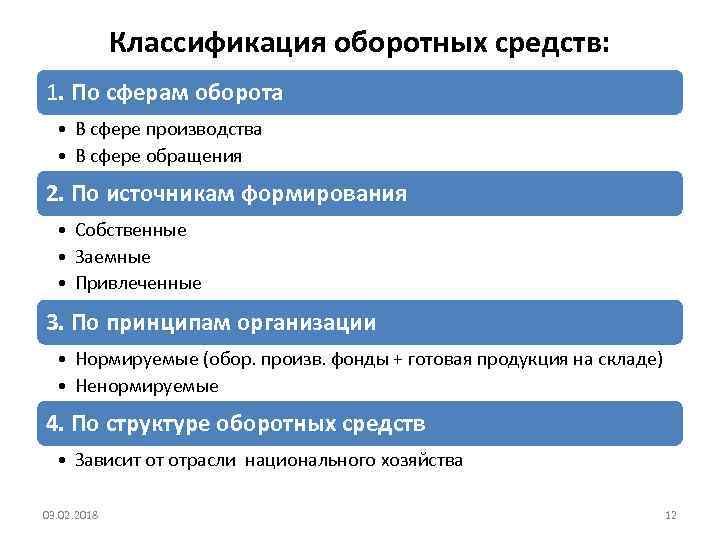 Классификация оборотных средств:

1. По сферам оборота

• В сфере производства
• В сфере обращения

2. По источникам формирования

• Собственные
• Заемные
• Привлеченные

3. По принципам организации

• Нормируемые (обор. произв. фонды + готовая продукция на складе)
• Ненормируемые

4. По структуре оборотных средств

• Зависит от отрасли национального хозяйства

03.02.2018

12